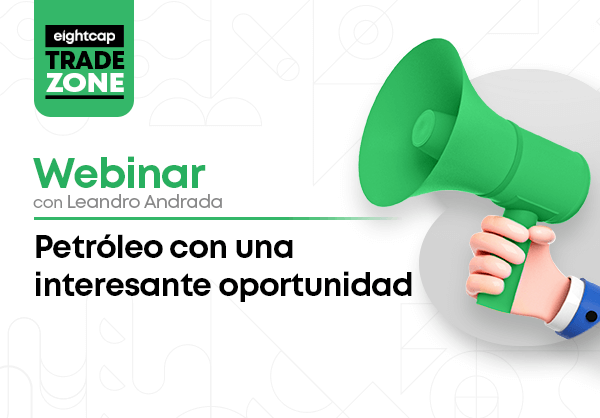 eightcap
TRADE
ZONE

Webinar
con Leandro Andrada

Petróleo con una interesante oportunidad